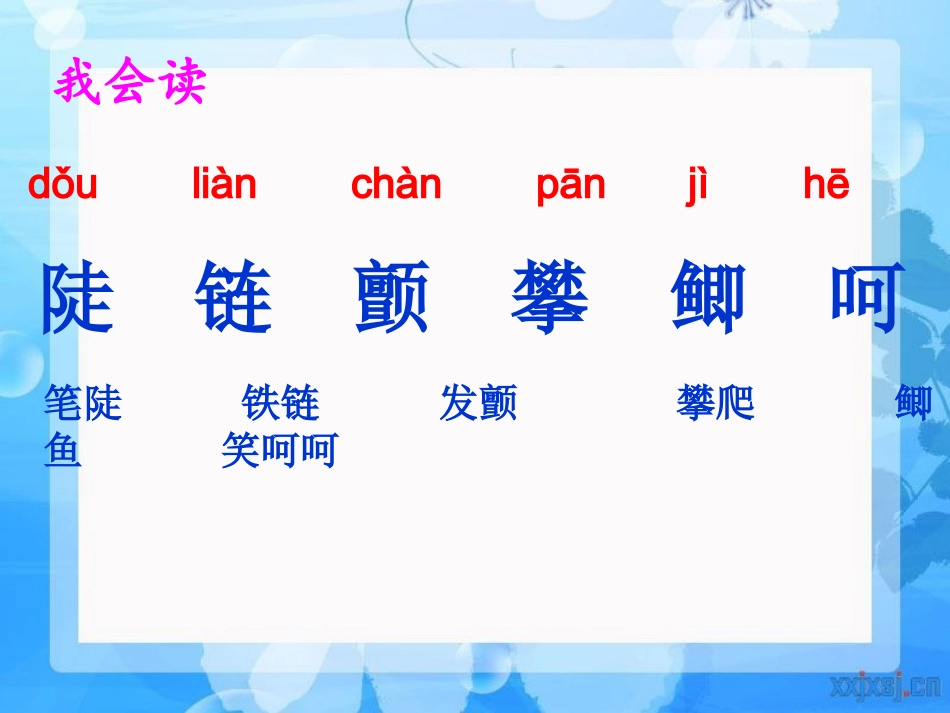 我会读

dǒu liàn chàn pān jì hē

陡 链 颤 攀 鲫 呵

笔陡 铁链 发颤 攀爬 鲫鱼 笑呵呵

xxjxsj.cn